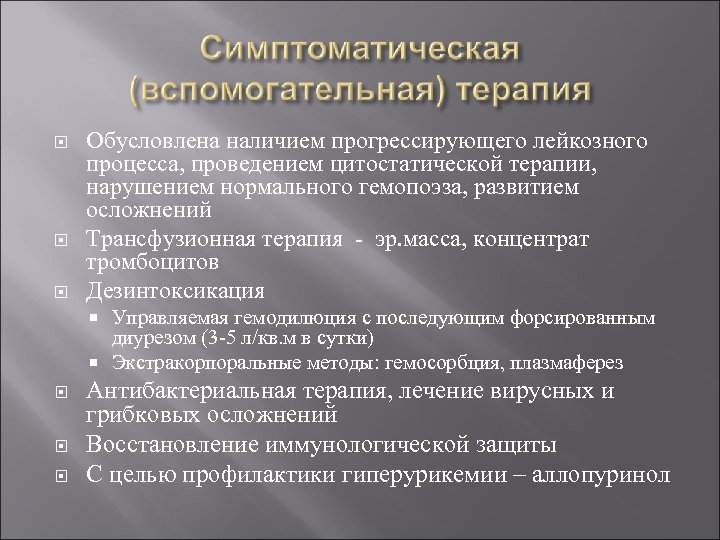 Симптоматическая (вспомогательная) терапия

Обусловлена наличием прогрессирующего лейкозного процесса, проведением цитостатической терапии, нарушением нормального гемопоэза, развитием осложнений

Трансфузионная терапия - эр.масса, концентрат тромбоцитов

Дезинтоксикация

Управляемая гемодилюция с последующим форсированным диурезом (3-5 л/кв.м в сутки)

Экстракорпоральные методы: гемосорбция, плазмаферез

Антибактериальная терапия, лечение вирусных и грибковых осложнений

Восстановление иммунологической защиты

С целью профилактики гиперурикемии – аллопуринол